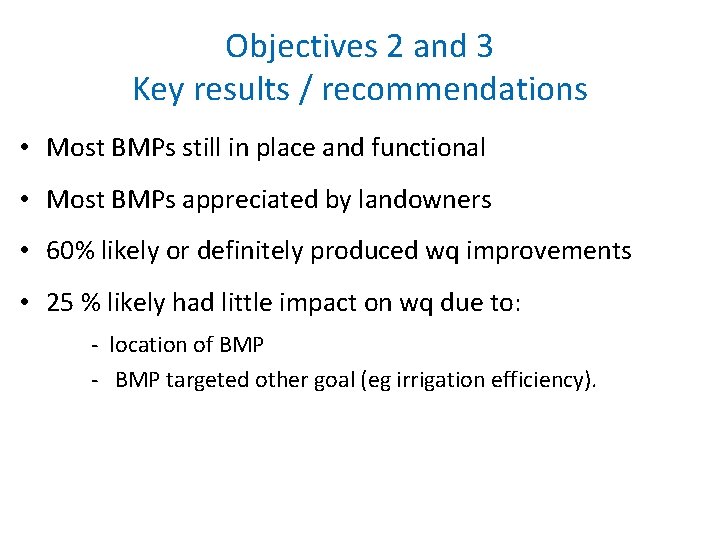 Objectives 2 and 3
Key results / recommendations

• Most BMPs still in place and functional

• Most BMPs appreciated by landowners

• 60% likely or definitely produced wq improvements

• 25 % likely had little impact on wq due to:

- location of BMP

- BMP targeted other goal (eg irrigation efficiency).